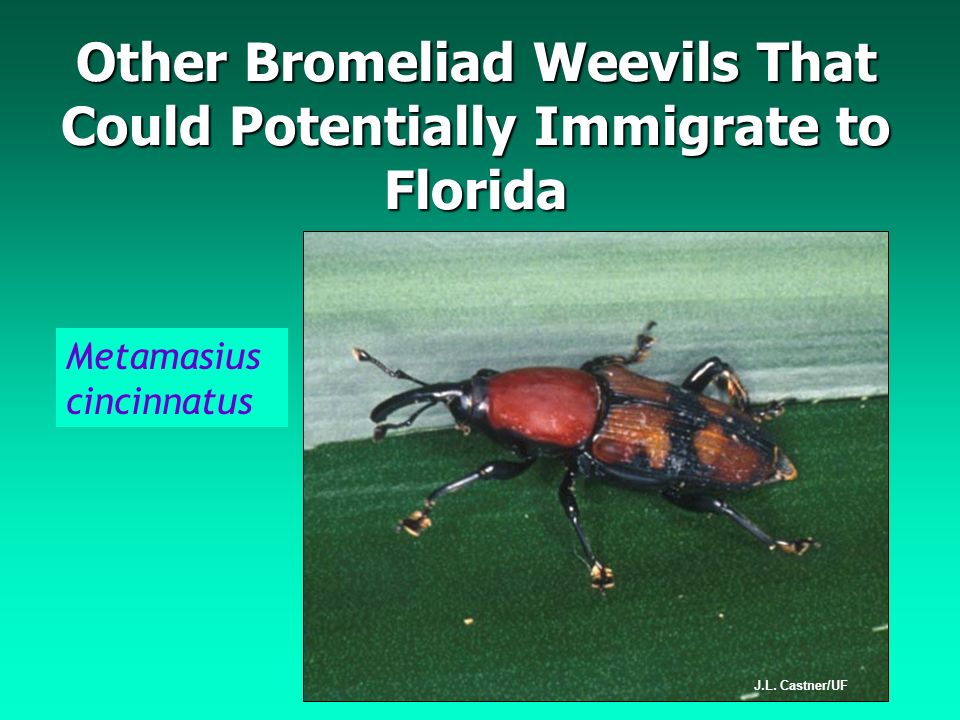 Other Bromeliad Weevils That Could Potentially Immigrate to Florida

Metamasius cincinnatus

J.L. Castner/UF